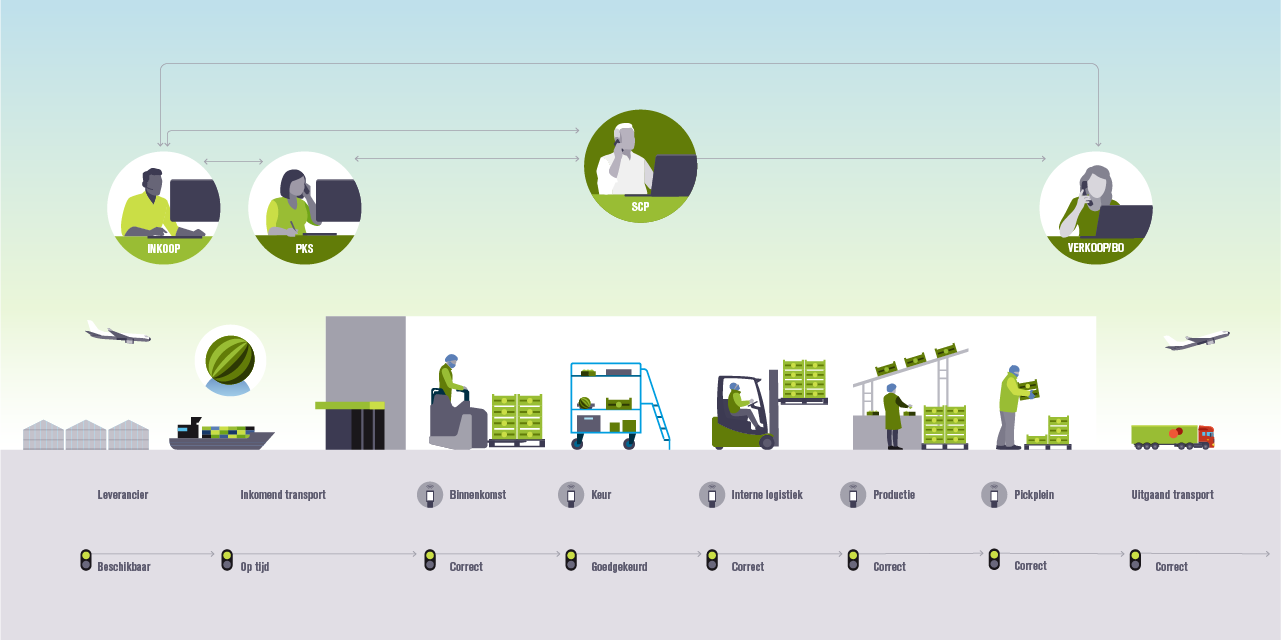 INKOOP

PKS

SCP

VERKOOP/BO

Leverancier

Inkomend transport

Binnenkomst

Keur

Interne logistiek

Productie

Pickplein

Uitgaand transport

Beschikbaar

Op tijd

Correct

Goedgekeurd

Correct

Correct

Correct

Correct